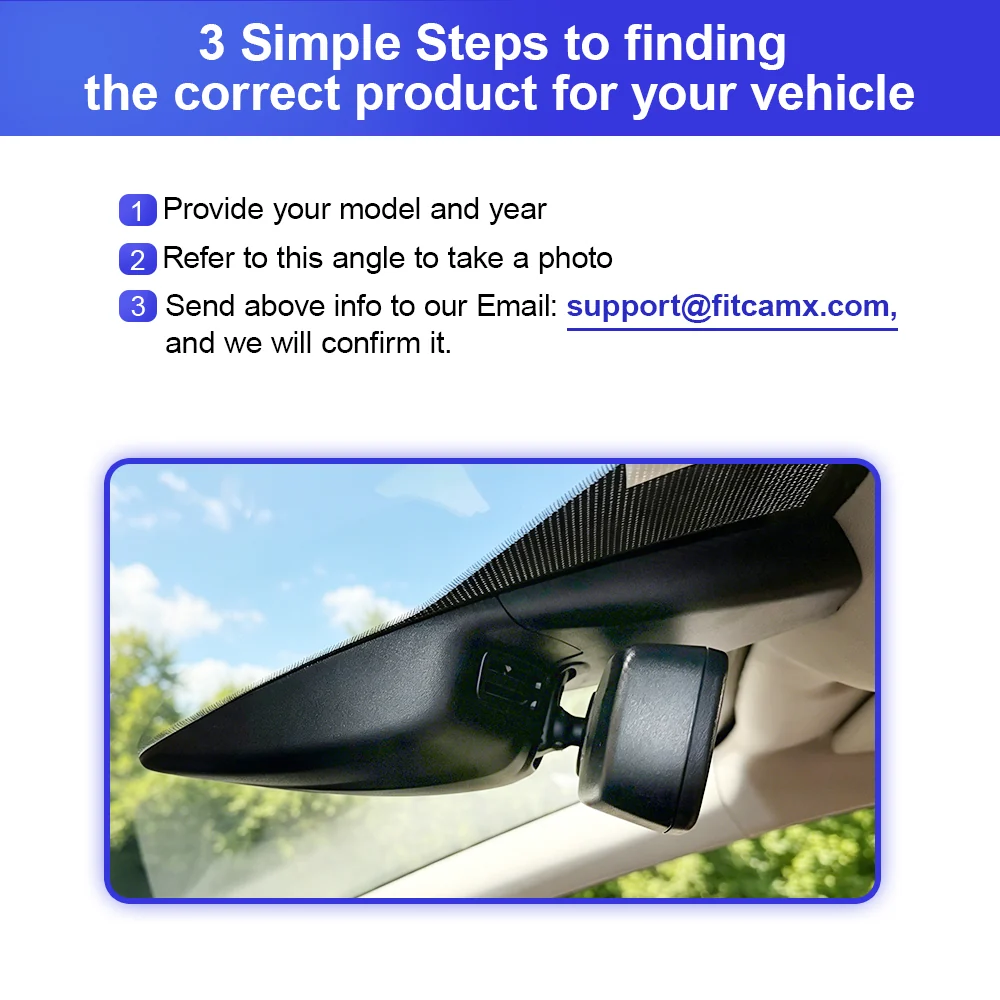 3 Simple Steps to finding the correct product for your vehicle

1 Provide your model and year

2 Refer to this angle to take a photo

3 Send above info to our Email: support@fitcamx.com, and we will confirm it.